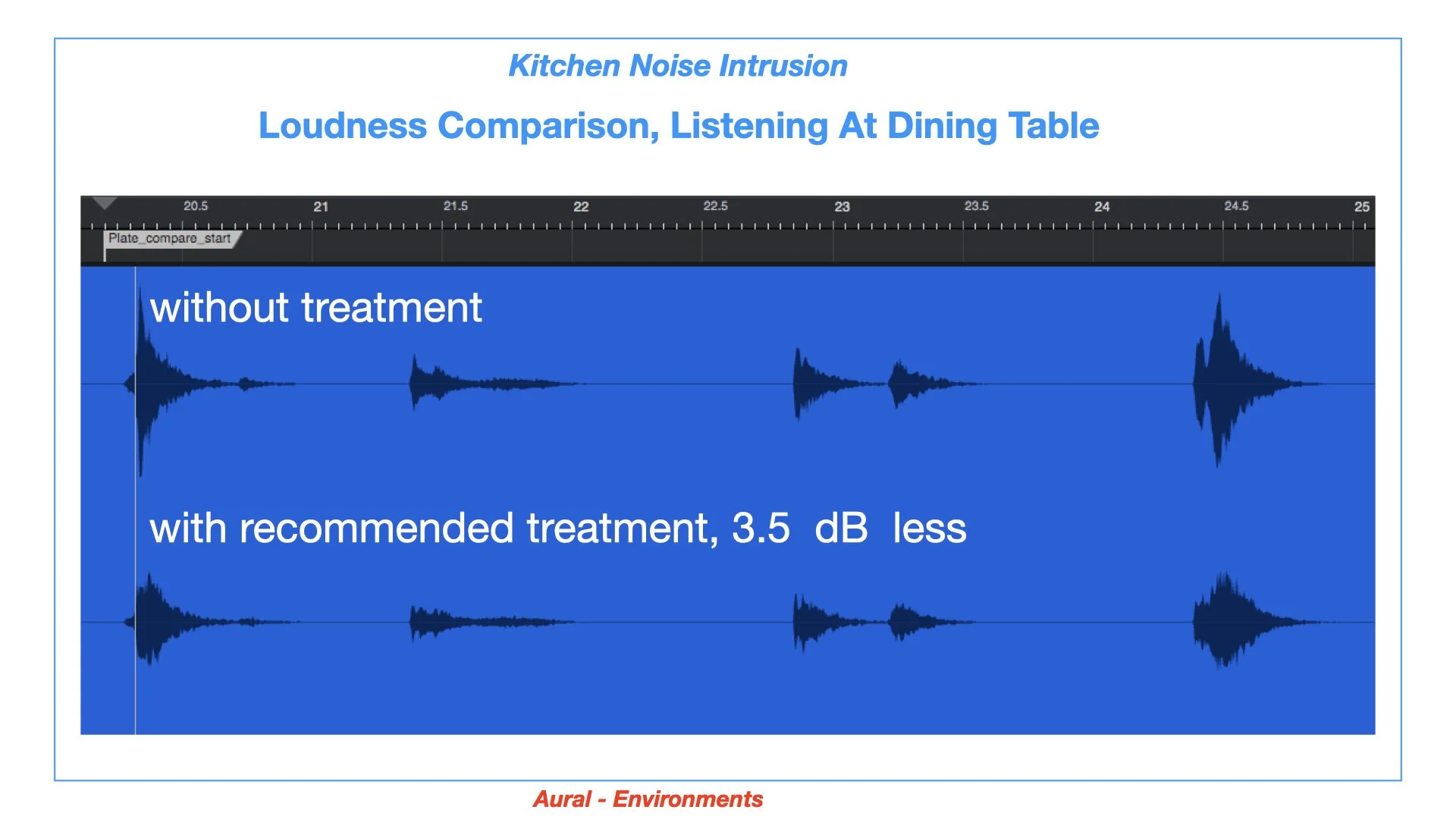 Kitchen Noise Intrusion

Loudness Comparison, Listening At Dining Table

20.5 21 21.5 22 22.5 23 23.5 24 24.5 25

Plate_compare_start

without treatment

with recommended treatment, 3.5 dB less

Aural - Environments